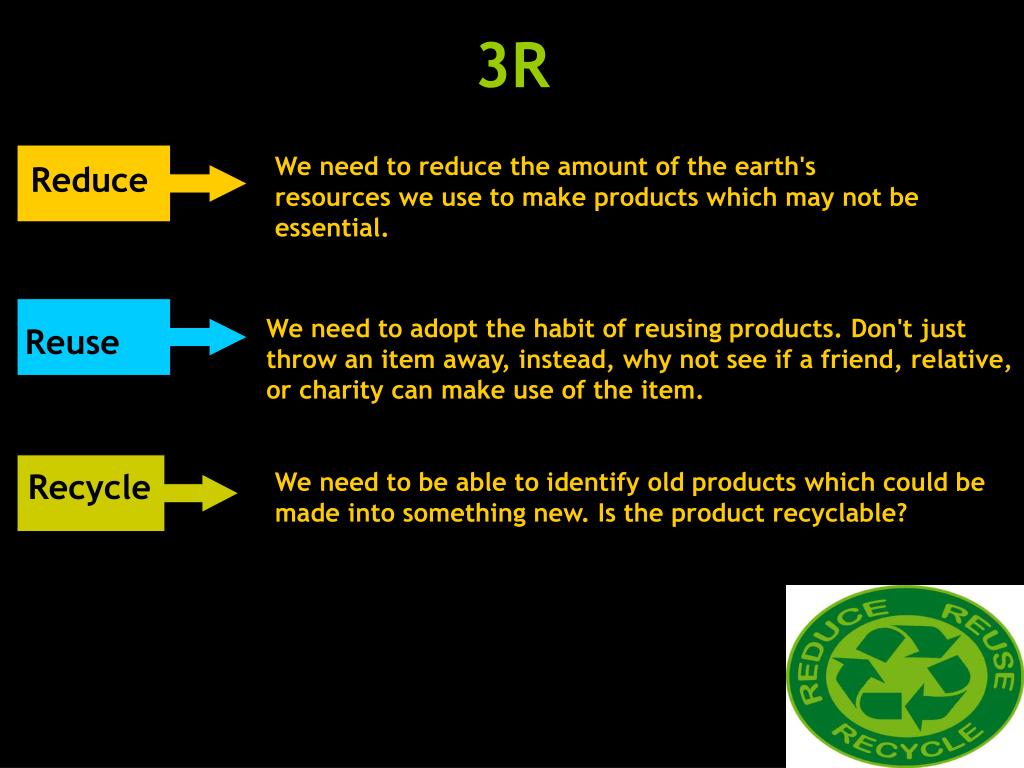 3R

Reduce

We need to reduce the amount of the earth's resources we use to make products which may not be essential.

Reuse

We need to adopt the habit of reusing products. Don't just throw an item away, instead, why not see if a friend, relative, or charity can make use of the item.

Recycle

We need to be able to identify old products which could be made into something new. Is the product recyclable?

REDUCE REUSE RECYCLE